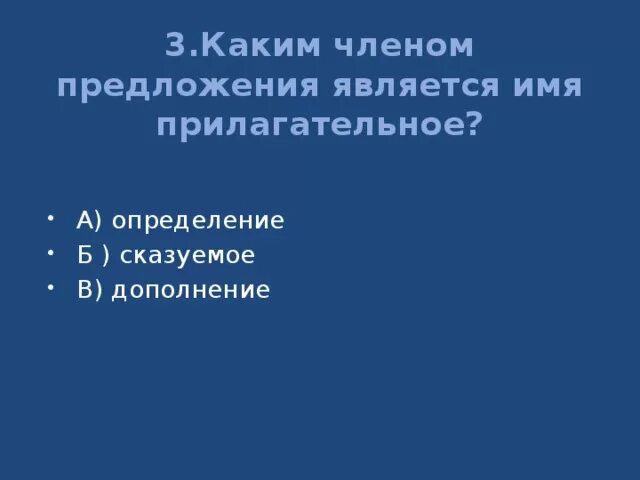 3.Каким членом предложения является имя прилагательное?

• А) определение
• Б ) сказуемое
• В) дополнение